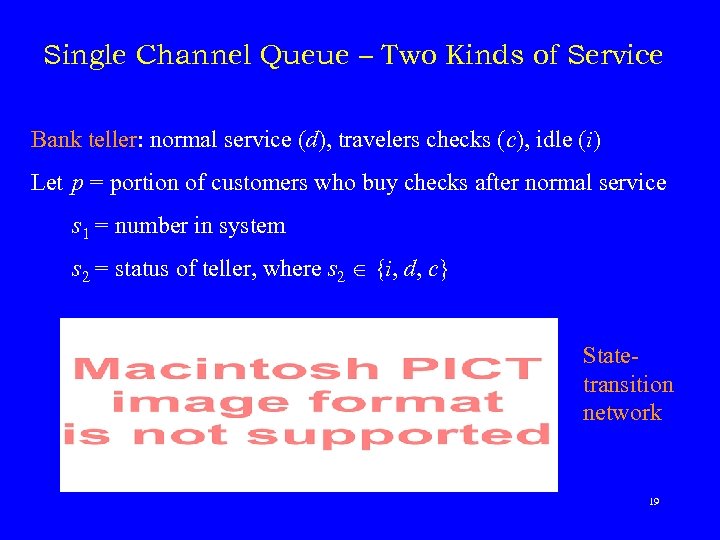 Single Channel Queue – Two Kinds of Service

Bank teller: normal service ($d$), travelers checks ($c$), idle ($i$)

Let $p$ = portion of customers who buy checks after normal service

$s_1$ = number in system

$s_2$ = status of teller, where $s_2 \in \{i, d, c\}$

Macintosh PICT image format is not supported

State-transition network

19